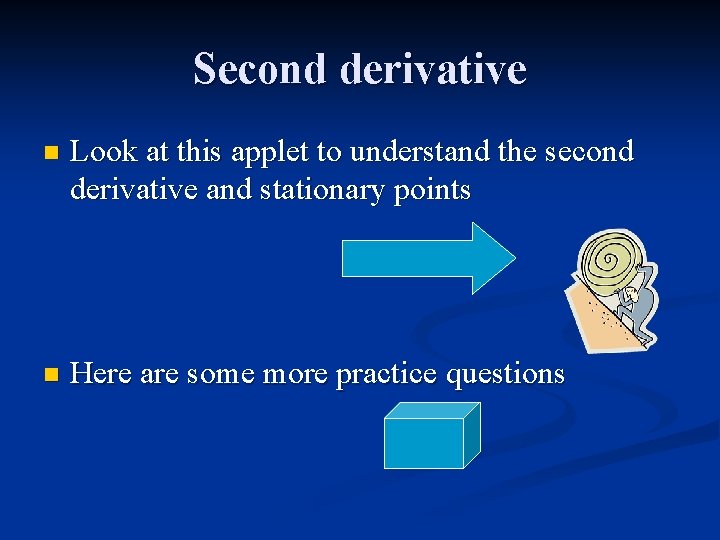 Second derivative

Look at this applet to understand the second derivative and stationary points

Here are some more practice questions